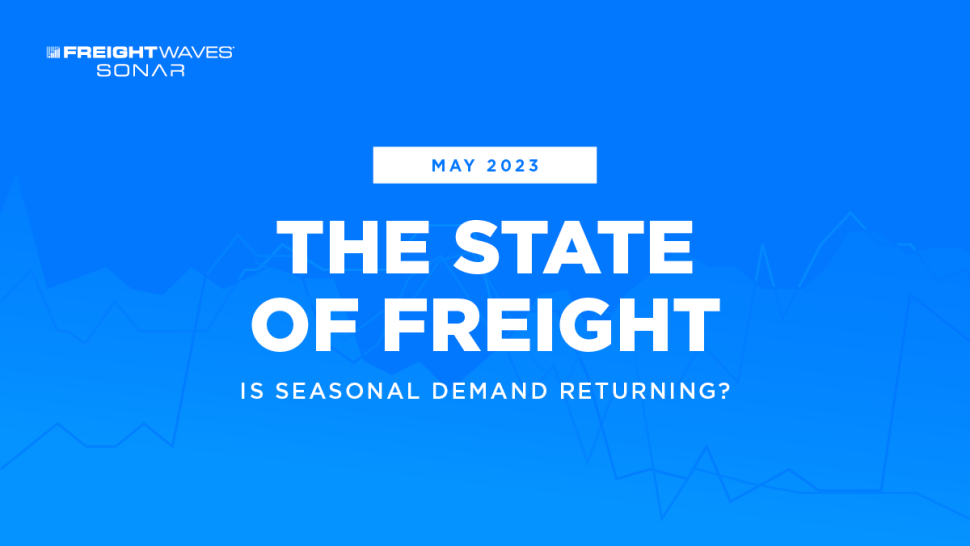 FREIGHTWAVES
SONAR

MAY 2023

THE STATE OF FREIGHT

IS SEASONAL DEMAND RETURNING?